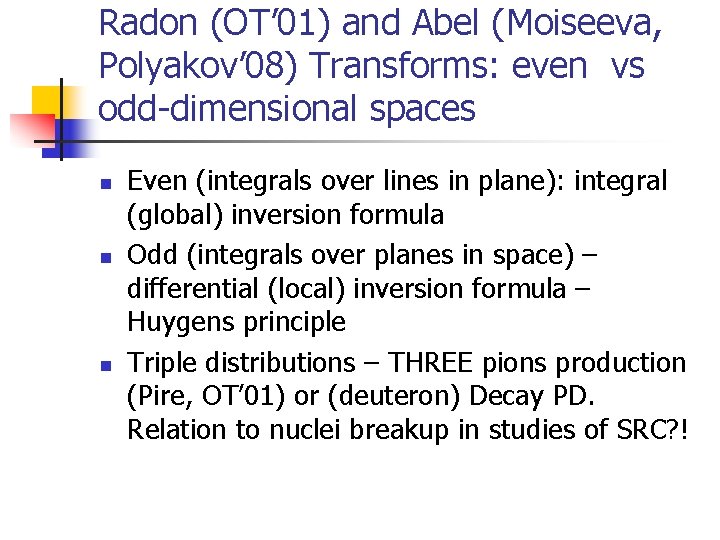 Radon (OT'01) and Abel (Moiseeva, Polyakov'08) Transforms: even vs odd-dimensional spaces

- Even (integrals over lines in plane): integral (global) inversion formula
- Odd (integrals over planes in space) – differential (local) inversion formula – Huygens principle
- Triple distributions – THREE pions production (Pire, OT'01) or (deuteron) Decay PD. Relation to nuclei breakup in studies of SRC?!